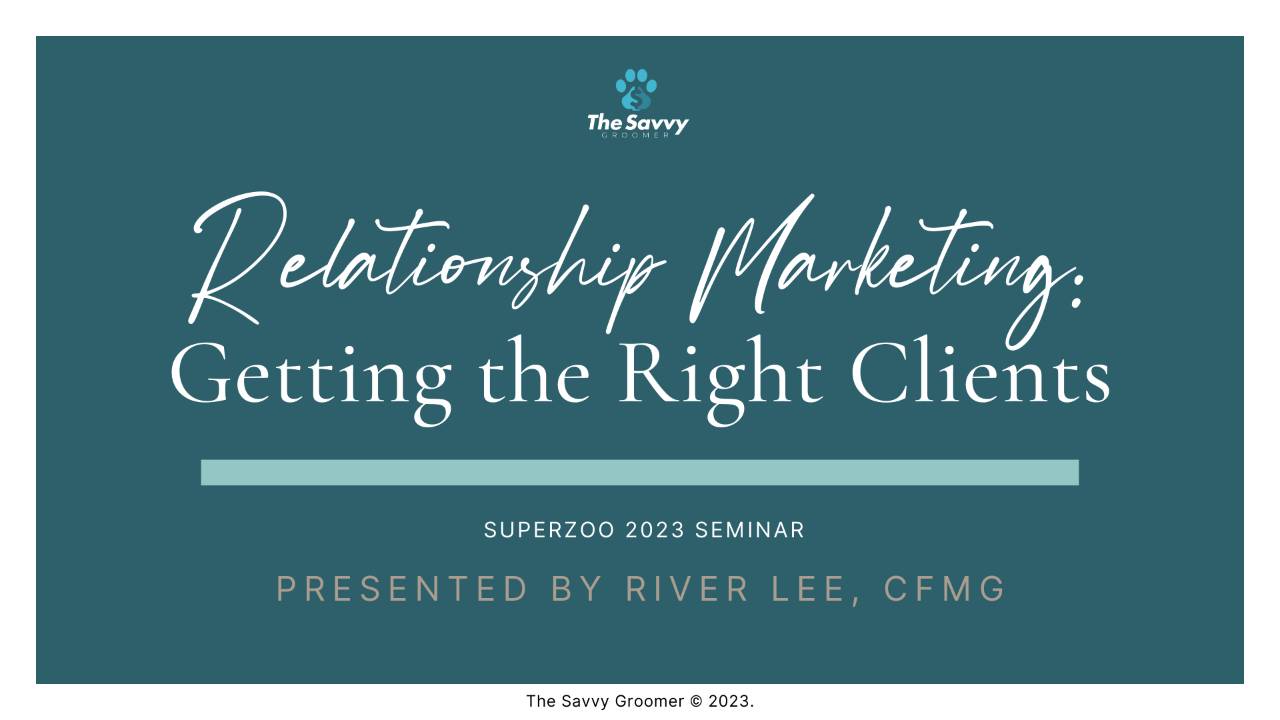 The Savvy
GROOMER

Relationship Marketing:
Getting the Right Clients

SUPERZOO 2023 SEMINAR

PRESENTED BY RIVER LEE, CFMG

The Savvy Groomer © 2023.